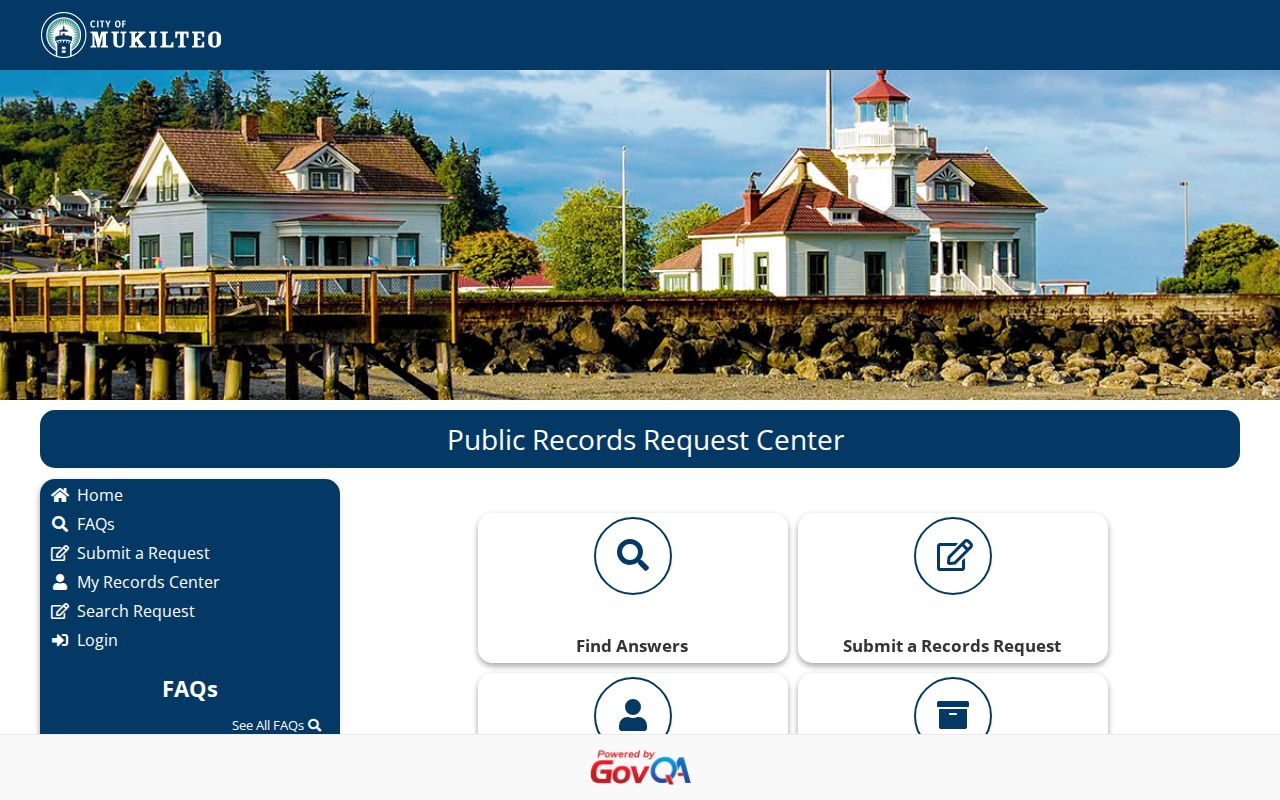 CITY OF
MUKILTEO

Public Records Request Center

Home
FAQs
Submit a Request
My Records Center
Search Request
Login

FAQs

See All FAQs

Find Answers

Submit a Records Request

Powered by
GovQA